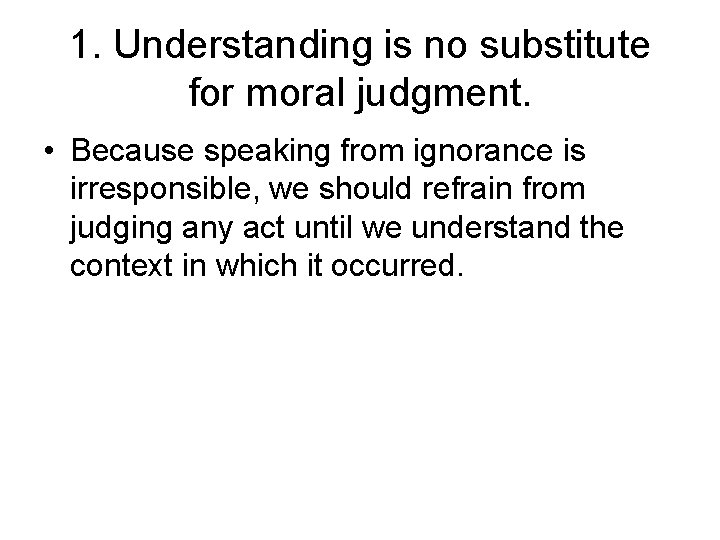 1. Understanding is no substitute for moral judgment.

• Because speaking from ignorance is irresponsible, we should refrain from judging any act until we understand the context in which it occurred.